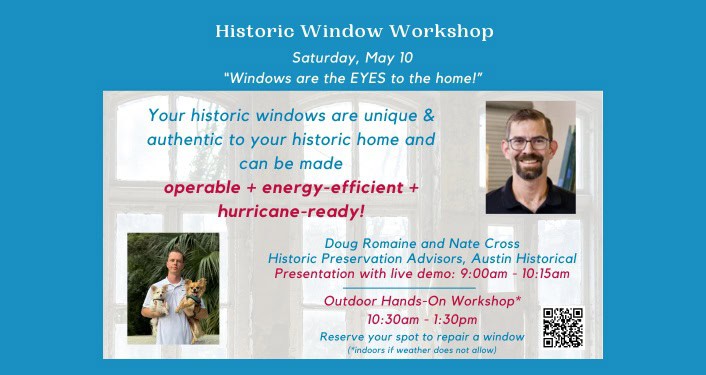 Historic Window Workshop

Saturday, May 10

"Windows are the EYES to the home!"

Your historic windows are unique & authentic to your historic home and can be made operable + energy-efficient + hurricane-ready!

Doug Romaine and Nate Cross
Historic Preservation Advisors, Austin Historical
Presentation with live demo: 9:00am - 10:15am

Outdoor Hands-On Workshop*
10:30am - 1:30pm
Reserve your spot to repair a window
(*indoors if weather does not allow)